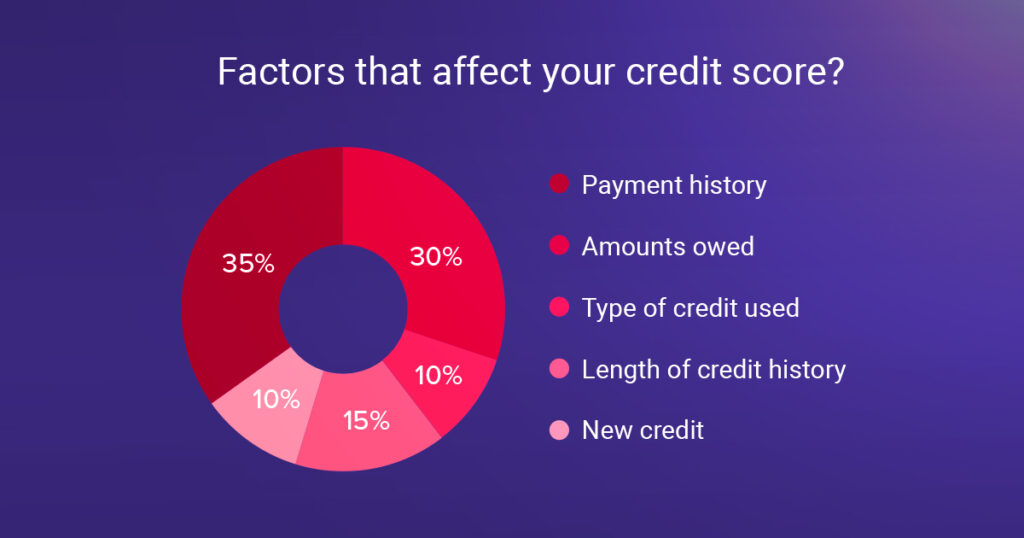 Factors that affect your credit score?

35%

30%

10%

15%

10%

Payment history

Amounts owed

Type of credit used

Length of credit history

New credit